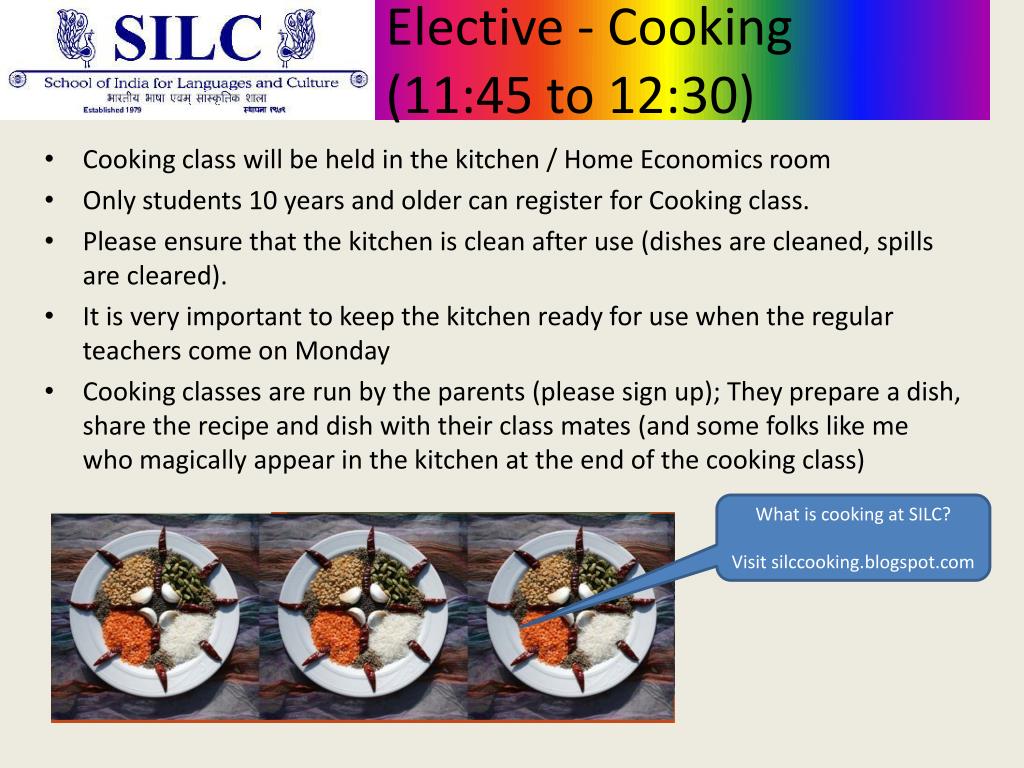 SILC
School of India for Languages and Culture
भारतीय भाषा एवम् सांस्कृतिक शाला
Established 1979 स्थापना १९७९

Elective - Cooking (11:45 to 12:30)

• Cooking class will be held in the kitchen / Home Economics room
• Only students 10 years and older can register for Cooking class.
• Please ensure that the kitchen is clean after use (dishes are cleaned, spills are cleared).
• It is very important to keep the kitchen ready for use when the regular teachers come on Monday
• Cooking classes are run by the parents (please sign up); They prepare a dish, share the recipe and dish with their class mates (and some folks like me who magically appear in the kitchen at the end of the cooking class)

What is cooking at SILC?

Visit silccooking.blogspot.com